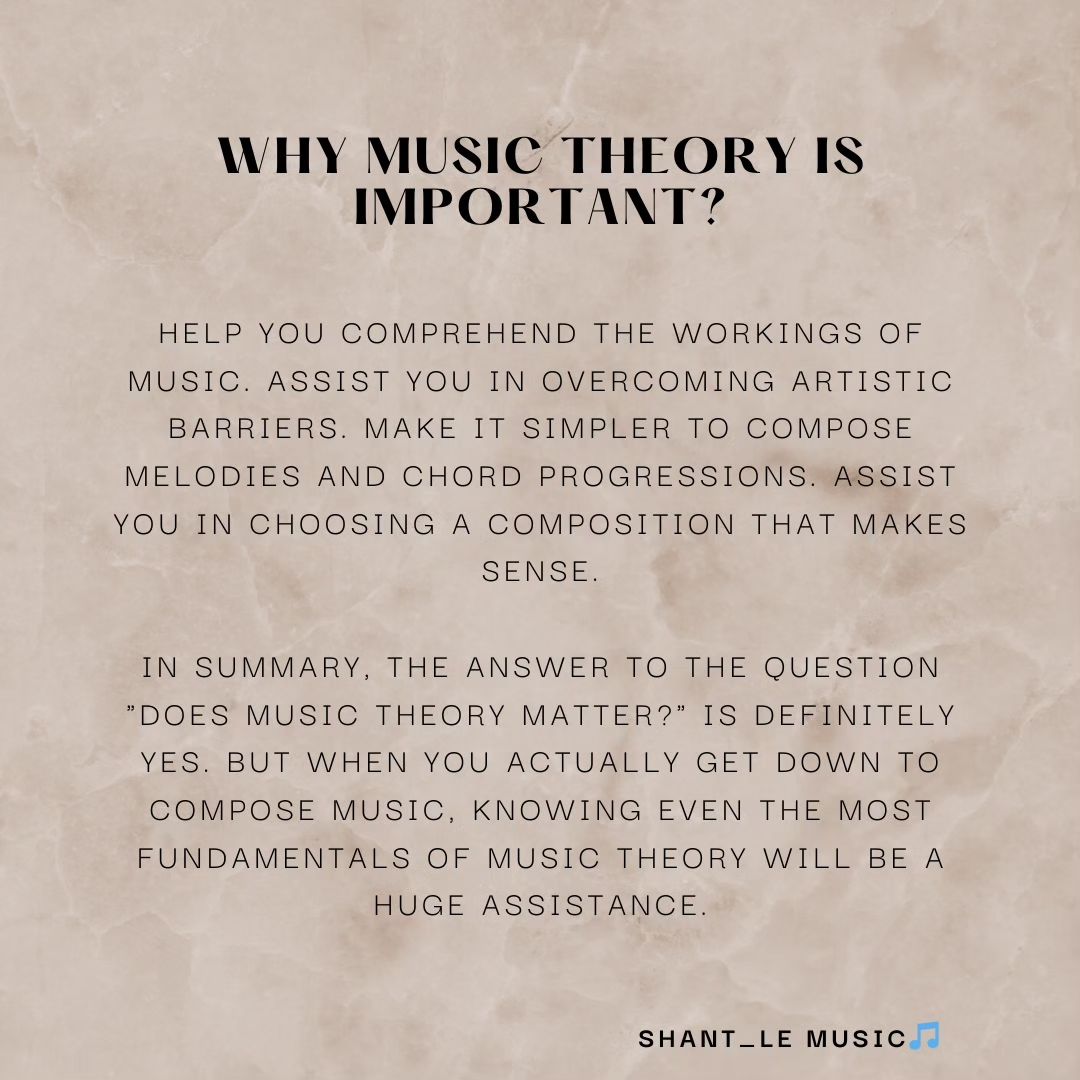 WHY MUSIC THEORY IS IMPORTANT?

HELP YOU COMPREHEND THE WORKINGS OF MUSIC. ASSIST YOU IN OVERCOMING ARTISTIC BARRIERS. MAKE IT SIMPLER TO COMPOSE MELODIES AND CHORD PROGRESSIONS. ASSIST YOU IN CHOOSING A COMPOSITION THAT MAKES SENSE.

IN SUMMARY, THE ANSWER TO THE QUESTION "DOES MUSIC THEORY MATTER?" IS DEFINITELY YES. BUT WHEN YOU ACTUALLY GET DOWN TO COMPOSE MUSIC, KNOWING EVEN THE MOST FUNDAMENTALS OF MUSIC THEORY WILL BE A HUGE ASSISTANCE.

SHANT_LE MUSIC🎵